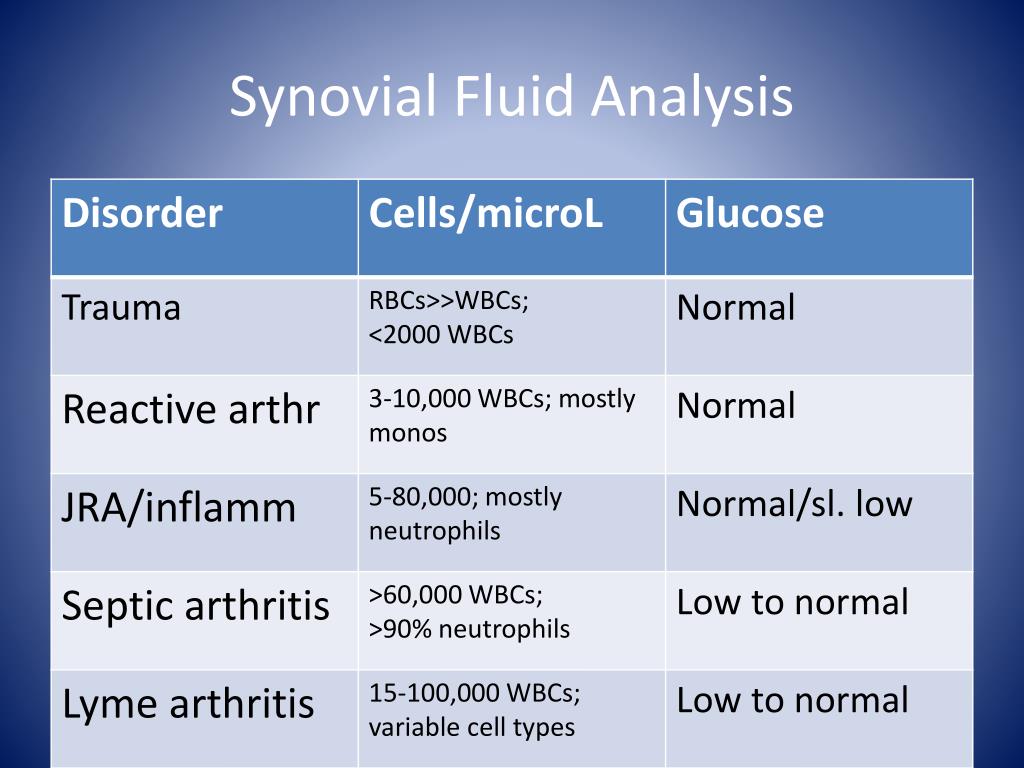 Synovial Fluid Analysis

| Disorder | Cells/microL | Glucose |
|---|---|---|
| Trauma | RBCs>>WBCs; <2000 WBCs | Normal |
| Reactive arthr | 3-10,000 WBCs; mostly monos | Normal |
| JRA/inflamm | 5-80,000; mostly neutrophils | Normal/sl. low |
| Septic arthritis | >60,000 WBCs; >90% neutrophils | Low to normal |
| Lyme arthritis | 15-100,000 WBCs; variable cell types | Low to normal |